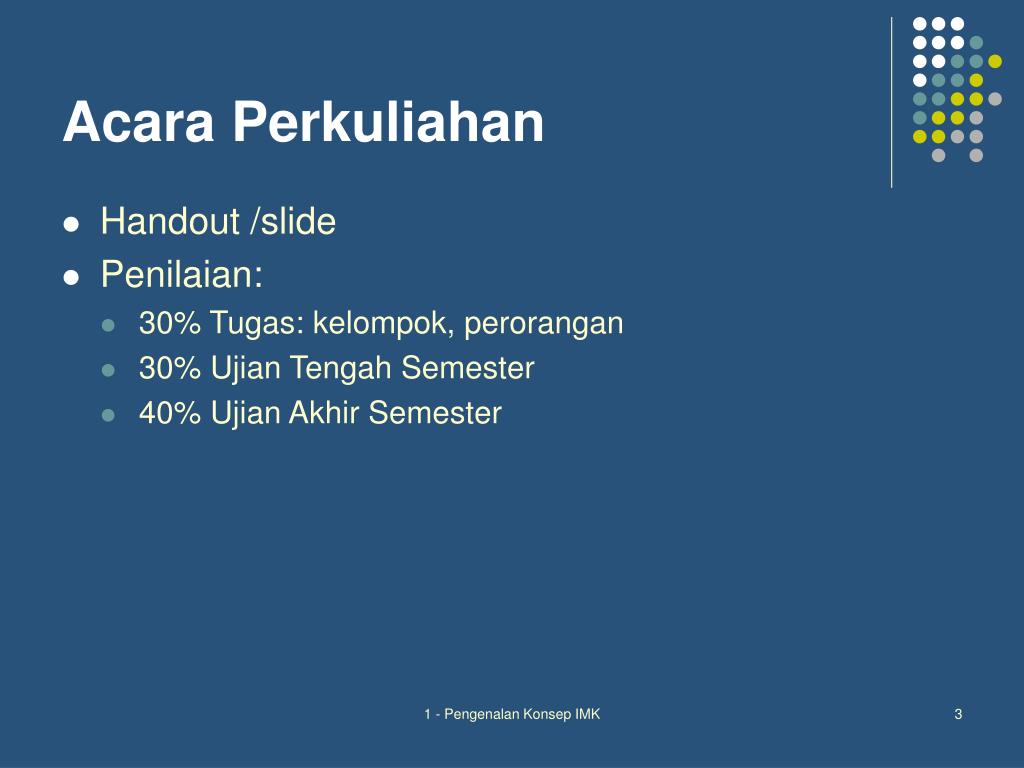 Acara Perkuliahan

- Handout /slide
- Penilaian:
  - 30% Tugas: kelompok, perorangan
  - 30% Ujian Tengah Semester
  - 40% Ujian Akhir Semester

1 - Pengenalan Konsep IMK

3